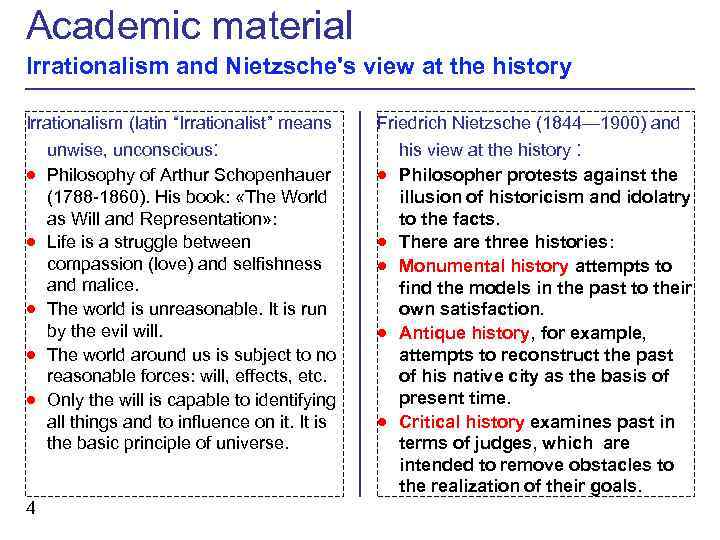 Academic material

Irrationalism and Nietzsche's view at the history

Irrationalism (latin "Irrationalist" means unwise, unconscious:

- Philosophy of Arthur Schopenhauer (1788-1860). His book: «The World as Will and Representation»:
- Life is a struggle between compassion (love) and selfishness and malice.
- The world is unreasonable. It is run by the evil will.
- The world around us is subject to no reasonable forces: will, effects, etc.
- Only the will is capable to identifying all things and to influence on it. It is the basic principle of universe.

Friedrich Nietzsche (1844—1900) and his view at the history :

- Philosopher protests against the illusion of historicism and idolatry to the facts.
- There are three histories:
- Monumental history attempts to find the models in the past to their own satisfaction.
- Antique history, for example, attempts to reconstruct the past of his native city as the basis of present time.
- Critical history examines past in terms of judges, which are intended to remove obstacles to the realization of their goals.

4